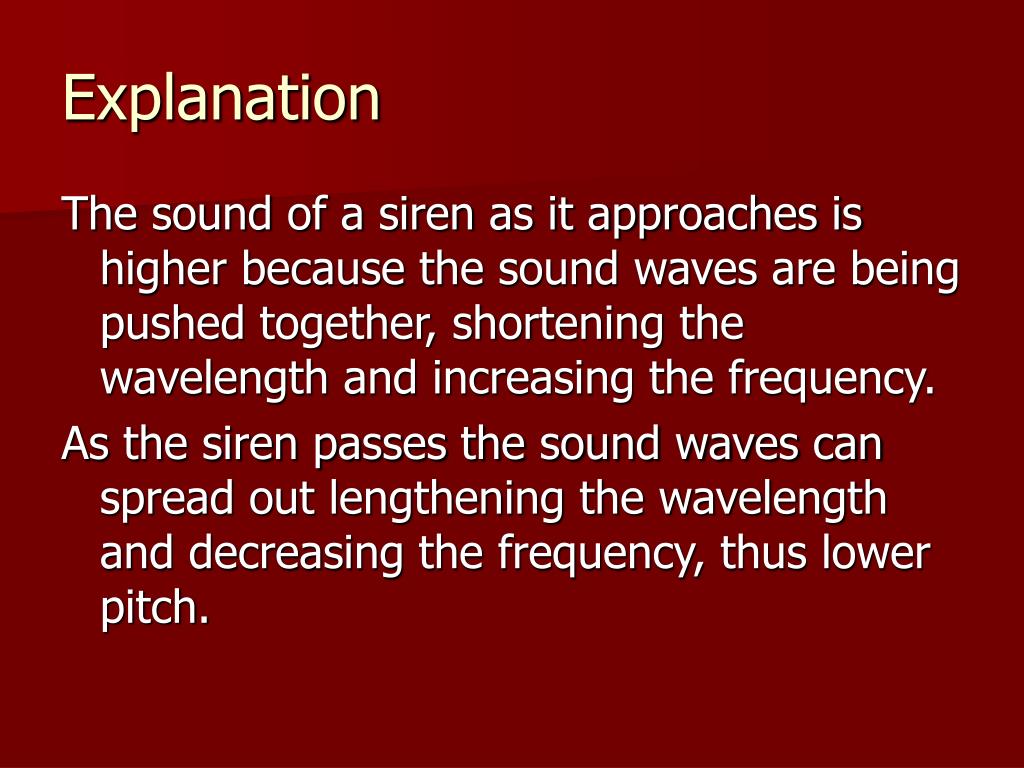 Explanation

The sound of a siren as it approaches is higher because the sound waves are being pushed together, shortening the wavelength and increasing the frequency.

As the siren passes the sound waves can spread out lengthening the wavelength and decreasing the frequency, thus lower pitch.